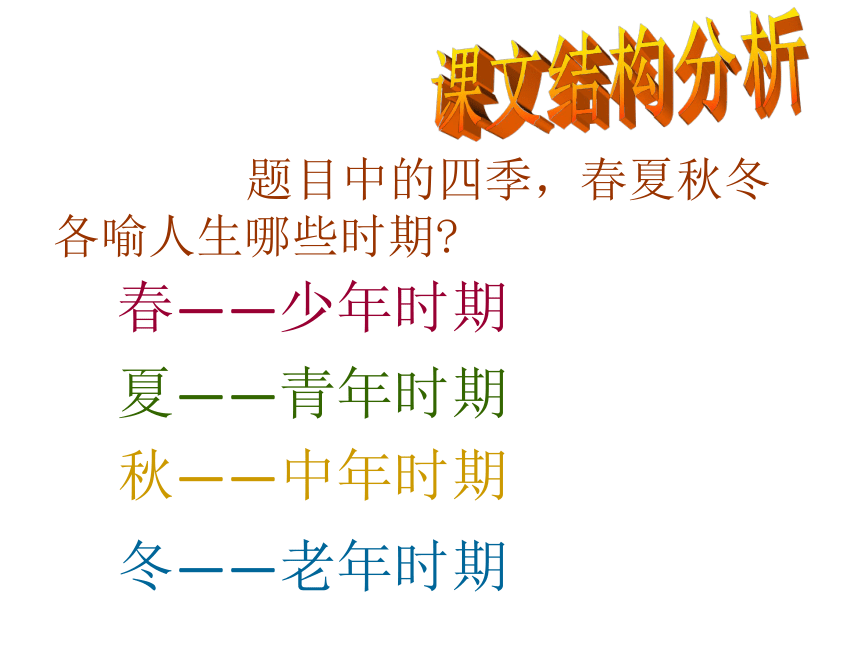 课文结构分析

题目中的四季，春夏秋冬各喻人生哪些时期?

春——少年时期

夏——青年时期

秋——中年时期

冬——老年时期